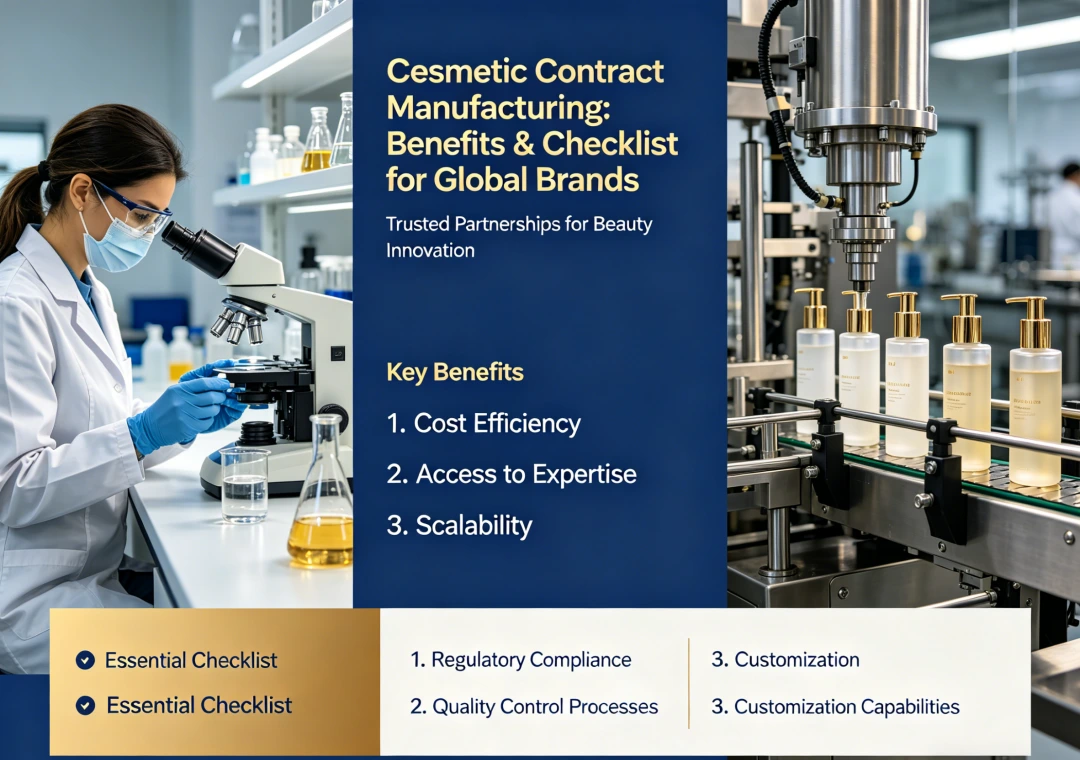 Cesmetic Contract Manufacturing: Benefits & Checklist for Global Brands

Trusted Partnerships for Beauty Innovation

Key Benefits

1. Cost Efficiency

2. Access to Expertise

3. Scalability

Essential Checklist

Essential Checklist

1. Regulatory Compliance

2. Quality Control Processes

3. Customization

3. Customization Capabilities